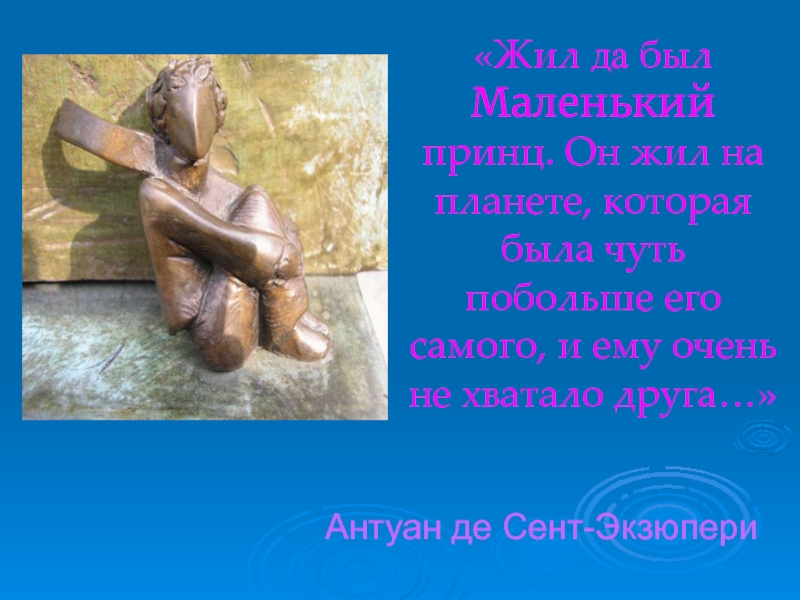 «Жил да был Маленький принц. Он жил на планете, которая была чуть побольше его самого, и ему очень не хватало друга…»

Антуан де Сент-Экзюпери